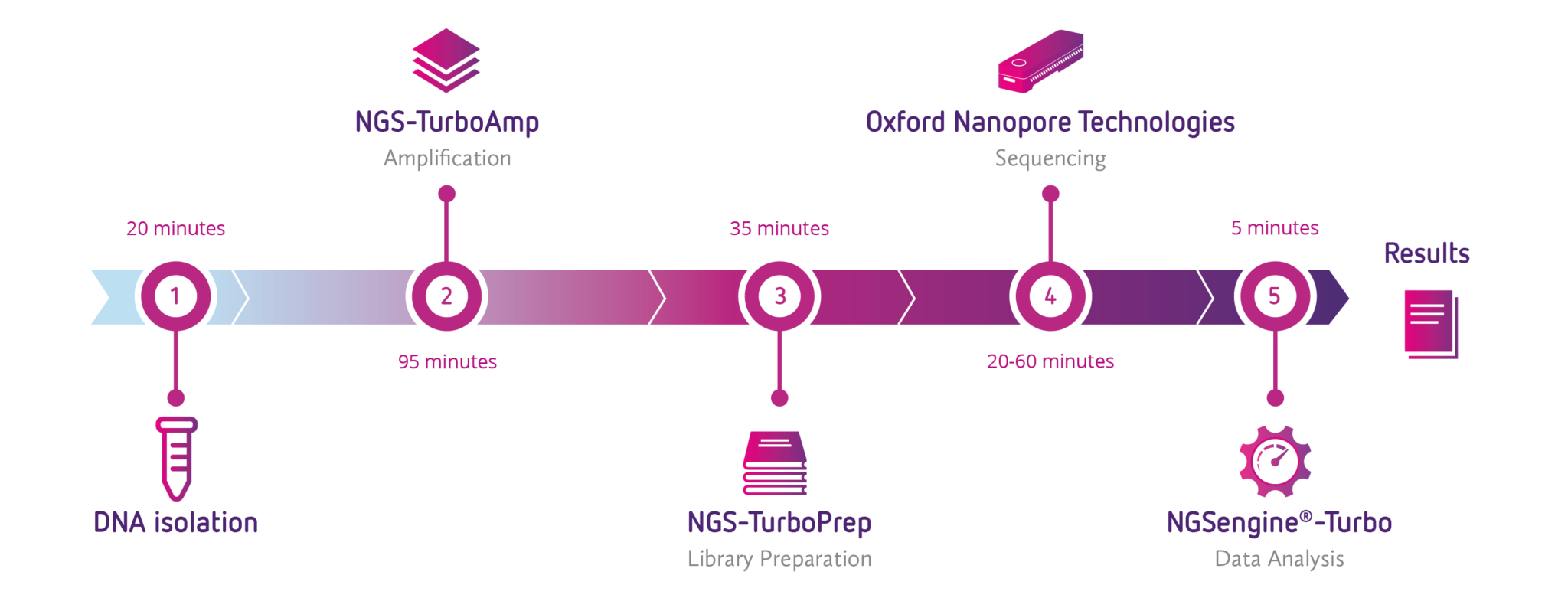 NGS-TurboAmp
Amplification

Oxford Nanopore Technologies
Sequencing

20 minutes

35 minutes

5 minutes

Results

1

2

3

4

5

95 minutes

20-60 minutes

DNA isolation

NGS-TurboPrep
Library Preparation

NGSengine®-Turbo
Data Analysis